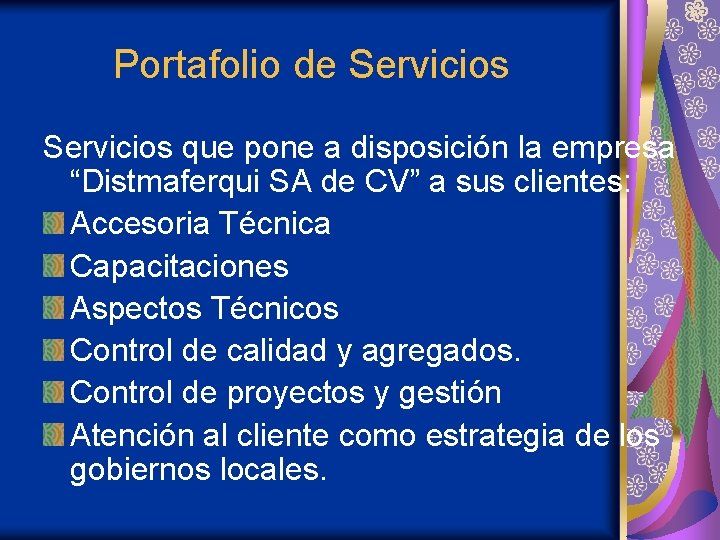 Portafolio de Servicios

Servicios que pone a disposición la empresa “Distmaferqui SA de CV” a sus clientes:

Accesoria Técnica

Capacitaciones

Aspectos Técnicos

Control de calidad y agregados.

Control de proyectos y gestión

Atención al cliente como estrategia de los gobiernos locales.